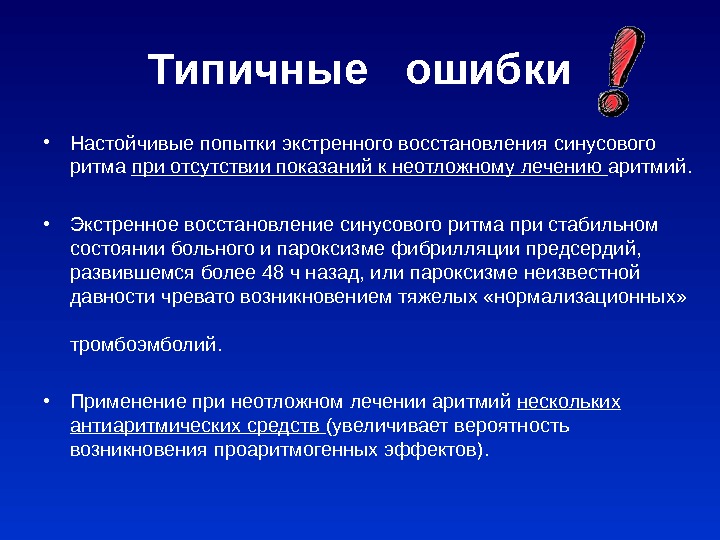 Типичные ошибки

• Настойчивые попытки экстренного восстановления синусового ритма при отсутствии показаний к неотложному лечению аритмий.

• Экстренное восстановление синусового ритма при стабильном состоянии больного и пароксизме фибрилляции предсердий, развившемся более 48 ч назад, или пароксизме неизвестной давности чревато возникновением тяжелых «нормализационных» тромбоэмболий.

• Применение при неотложном лечении аритмий нескольких антиаритмических средств (увеличивает вероятность возникновения проаритмогенных эффектов).